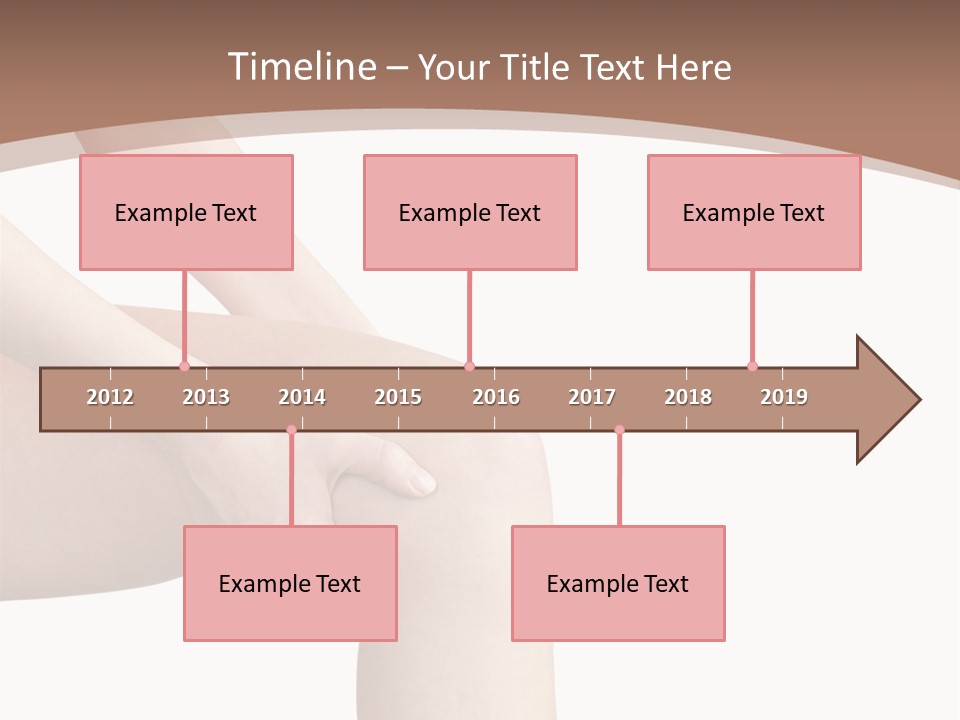 Timeline – Your Title Text Here

Example Text

Example Text

Example Text

2012 2013 2014 2015 2016 2017 2018 2019

Example Text

Example Text